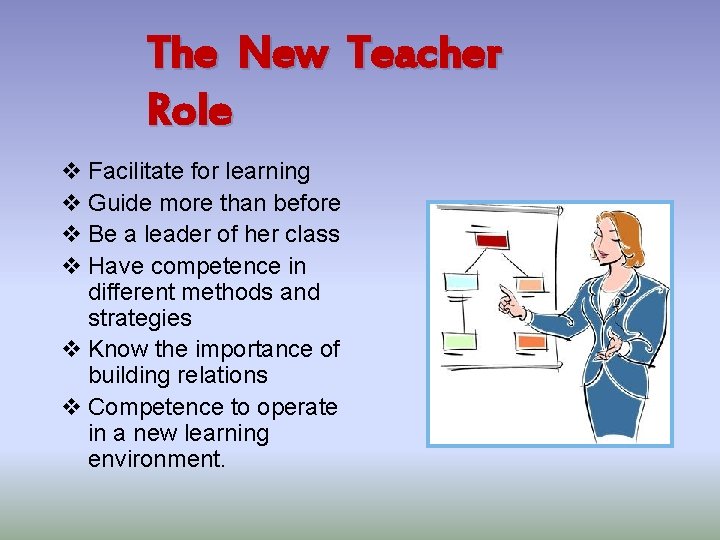 The New Teacher Role

❖ Facilitate for learning
❖ Guide more than before
❖ Be a leader of her class
❖ Have competence in different methods and strategies
❖ Know the importance of building relations
❖ Competence to operate in a new learning environment.